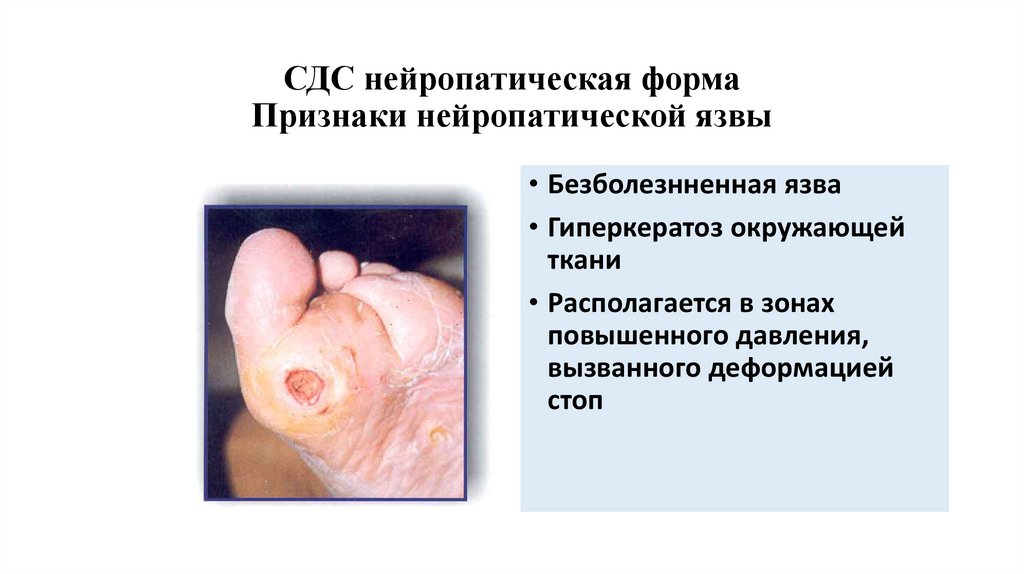 СДС нейропатическая форма
Признаки нейропатической язвы

• Безболезнненная язва
• Гиперкератоз окружающей ткани
• Располагается в зонах повышенного давления, вызванного деформацией стоп